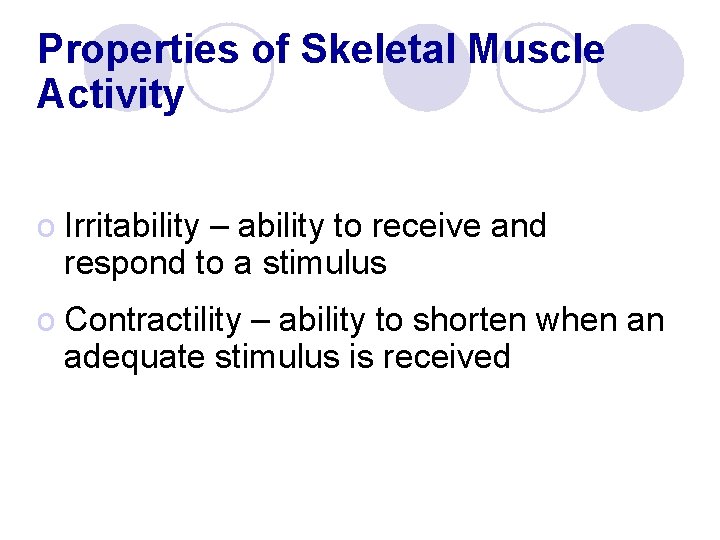 Properties of Skeletal Muscle Activity

o Irritability – ability to receive and respond to a stimulus

o Contractility – ability to shorten when an adequate stimulus is received